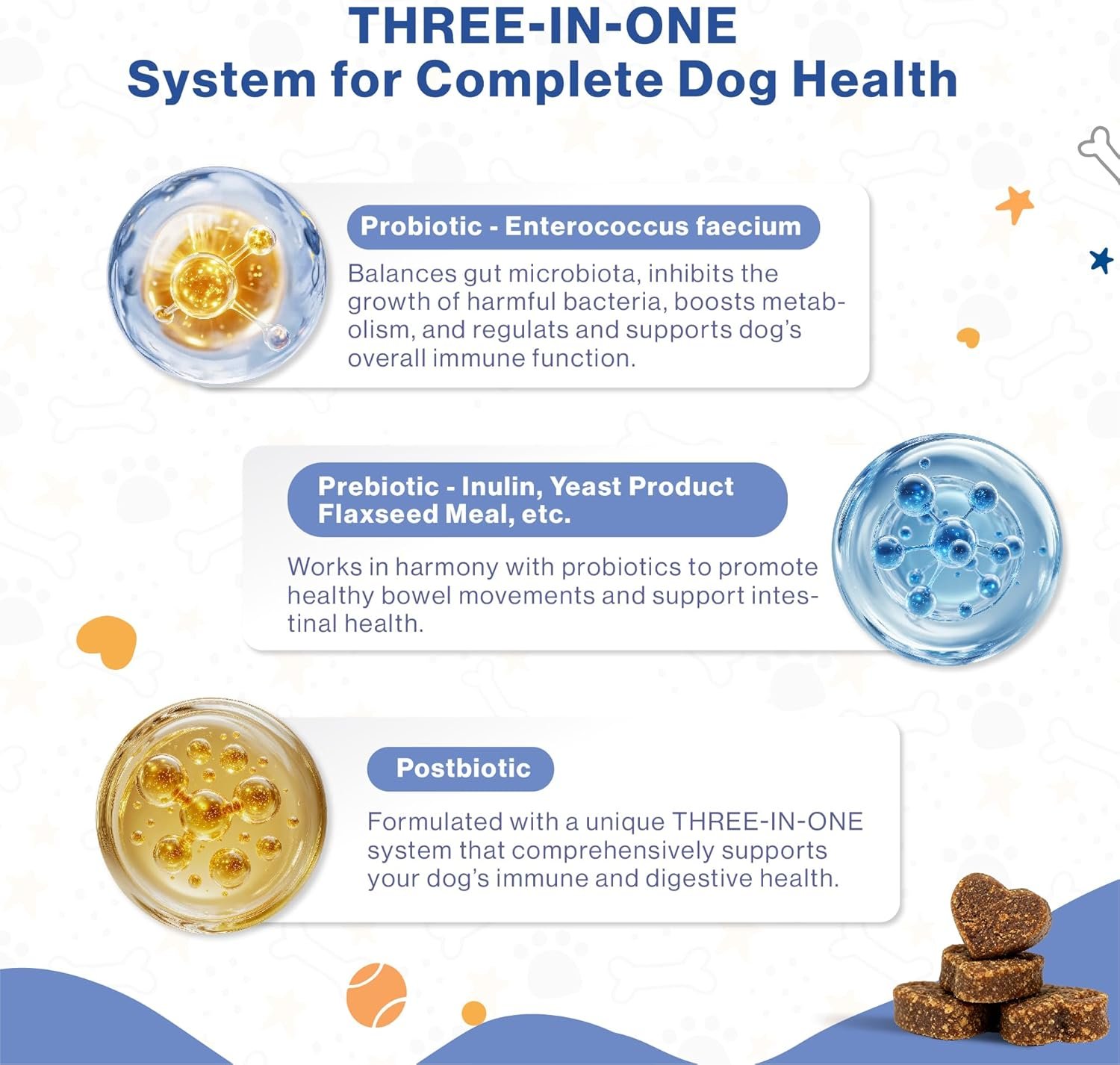 THREE-IN-ONE
System for Complete Dog Health

Probiotic - Enterococcus faecium

Balances gut microbiota, inhibits the growth of harmful bacteria, boosts metabolism, and regulats and supports dog's overall immune function.

Prebiotic - Inulin, Yeast Product Flaxseed Meal, etc.

Works in harmony with probiotics to promote healthy bowel movements and support intestinal health.

Postbiotic

Formulated with a unique THREE-IN-ONE system that comprehensively supports your dog's immune and digestive health.